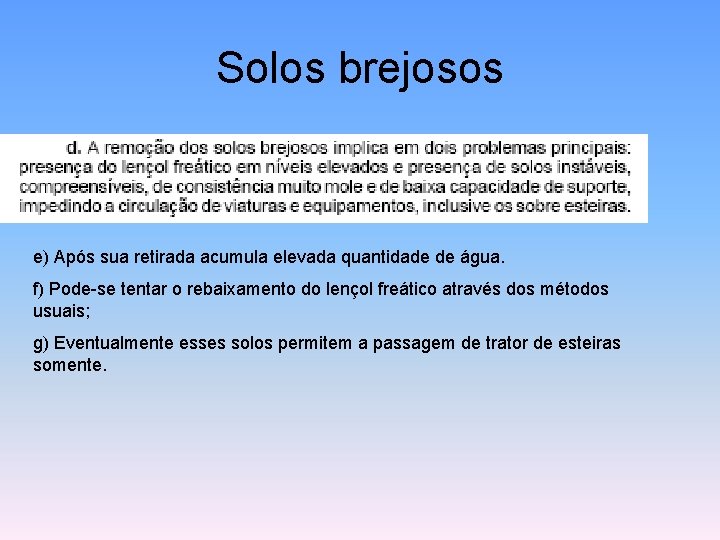 Solos brejosos

d. A remoção dos solos brejosos implica em dois problemas principais: presença do lençol freático em níveis elevados e presença de solos instáveis, compreensíveis, de consistência muito mole e de baixa capacidade de suporte, impedindo a circulação de viaturas e equipamentos, inclusive os sobre esteiras.

e) Após sua retirada acumula elevada quantidade de água.

f) Pode-se tentar o rebaixamento do lençol freático através dos métodos usuais;

g) Eventualmente esses solos permitem a passagem de trator de esteiras somente.